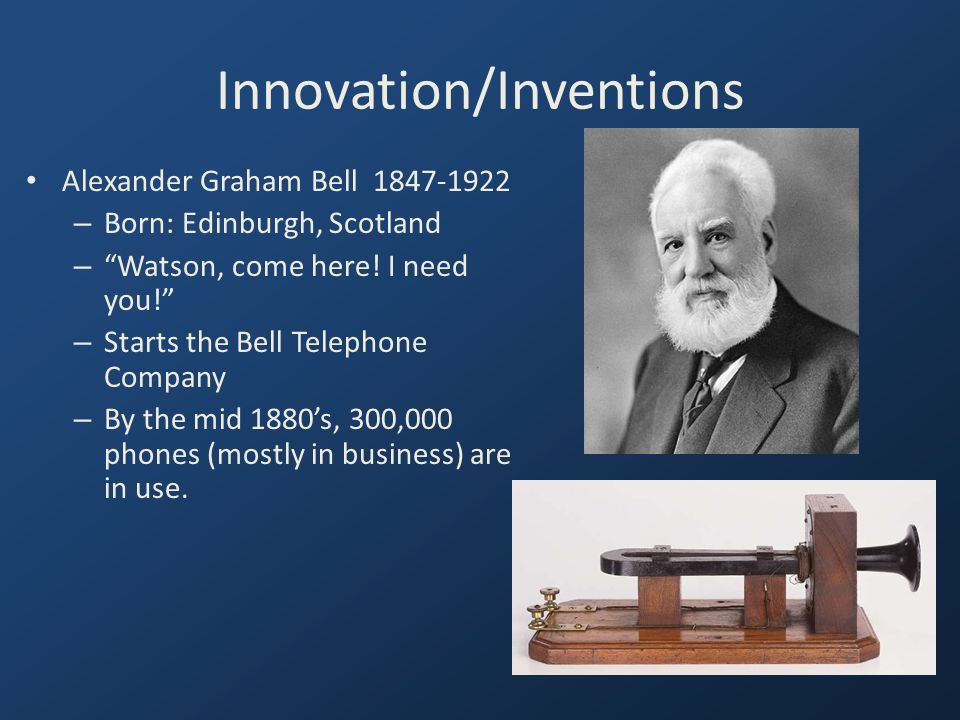 Innovation/Inventions

• Alexander Graham Bell 1847-1922
  – Born: Edinburgh, Scotland
  – “Watson, come here! I need you!”
  – Starts the Bell Telephone Company
  – By the mid 1880’s, 300,000 phones (mostly in business) are in use.